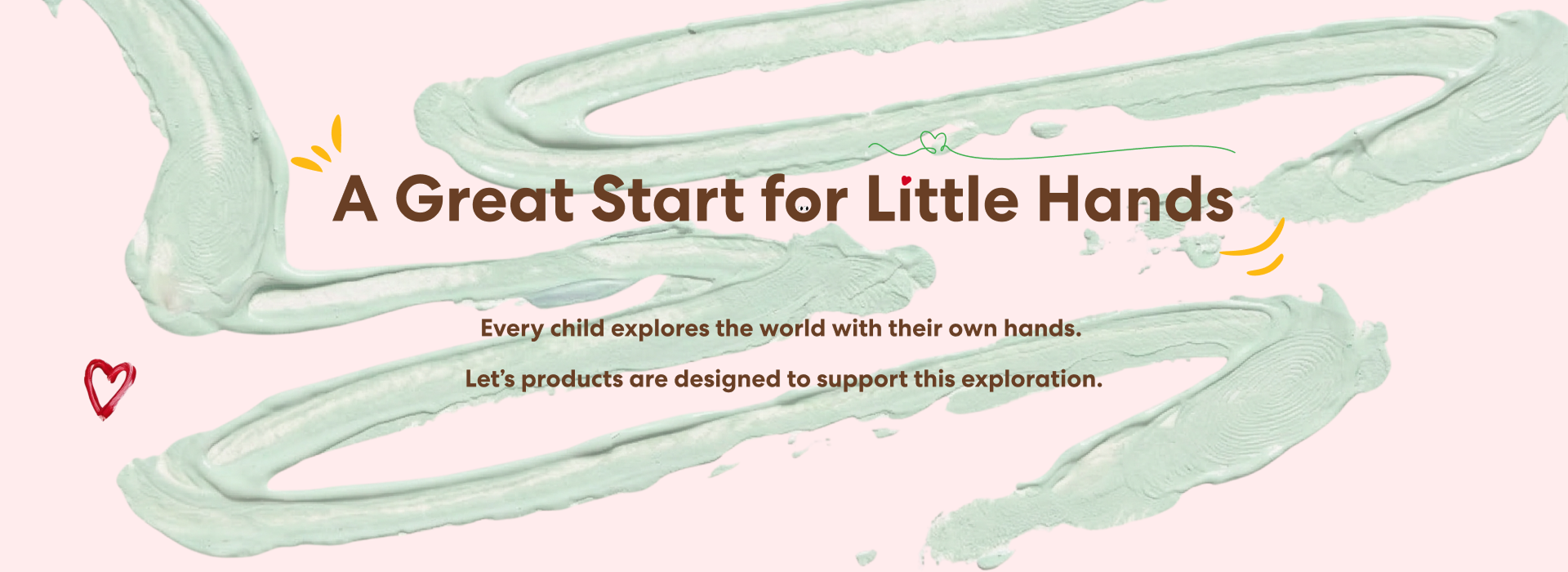 A Great Start for Little Hands

Every child explores the world with their own hands.

Let's products are designed to support this exploration.